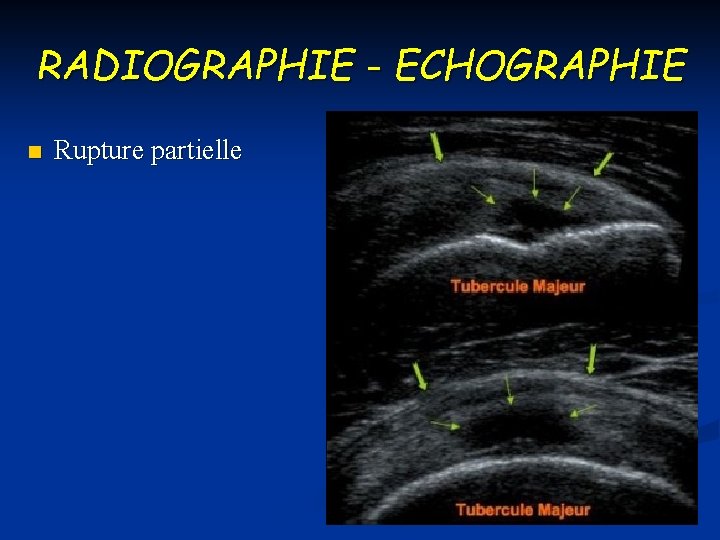 RADIOGRAPHIE - ECHOGRAPHIE

Rupture partielle

Tubercule Majeur

Tubercule Majeur